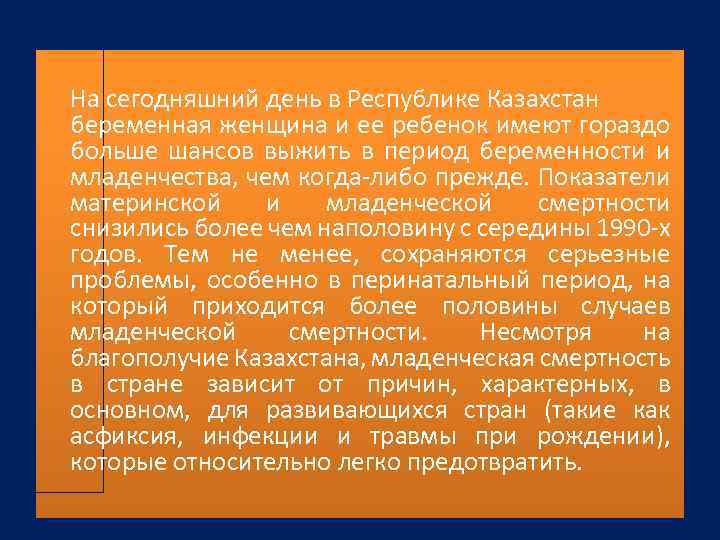 На сегодняшний день в Республике Казахстан беременная женщина и ее ребенок имеют гораздо больше шансов выжить в период беременности и младенчества, чем когда-либо прежде. Показатели материнской и младенческой смертности снизились более чем наполовину с середины 1990-х годов. Тем не менее, сохраняются серьезные проблемы, особенно в перинатальный период, на который приходится более половины случаев младенческой смертности. Несмотря на благополучие Казахстана, младенческая смертность в стране зависит от причин, характерных, в основном, для развивающихся стран (такие как асфиксия, инфекции и травмы при рождении), которые относительно легко предотвратить.